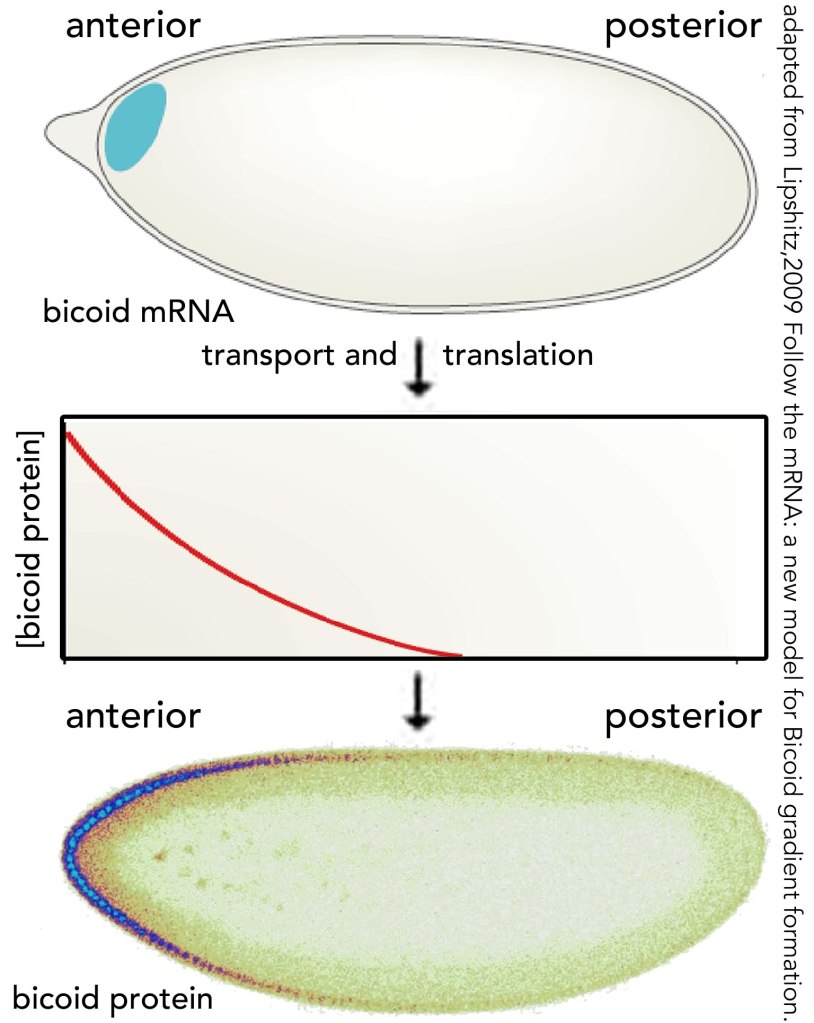 anterior

posterior

bicoid mRNA

transport and translation

[bicoid protein]

anterior

posterior

bicoid protein

adapted from Lipshitz,2009 Follow the mRNA: a new model for Bicoid gradient formation.